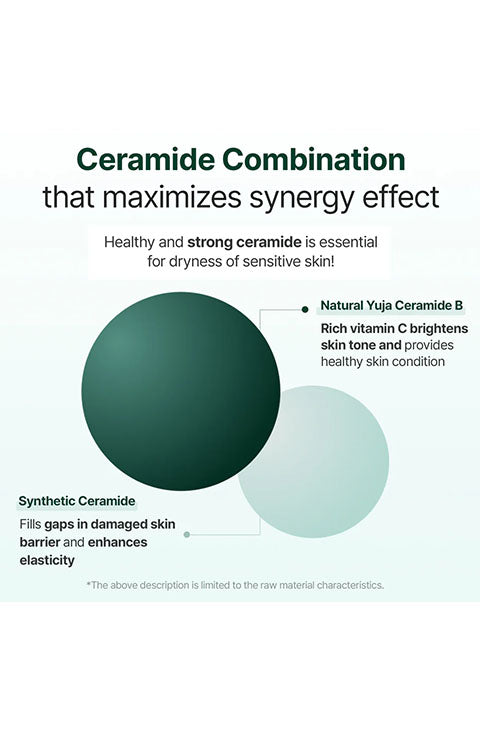 Ceramide Combination
that maximizes synergy effect

Healthy and strong ceramide is essential for dryness of sensitive skin!

Natural Yuja Ceramide B

Rich vitamin C brightens skin tone and provides healthy skin condition

Synthetic Ceramide

Fills gaps in damaged skin barrier and enhances elasticity

*The above description is limited to the raw material characteristics.